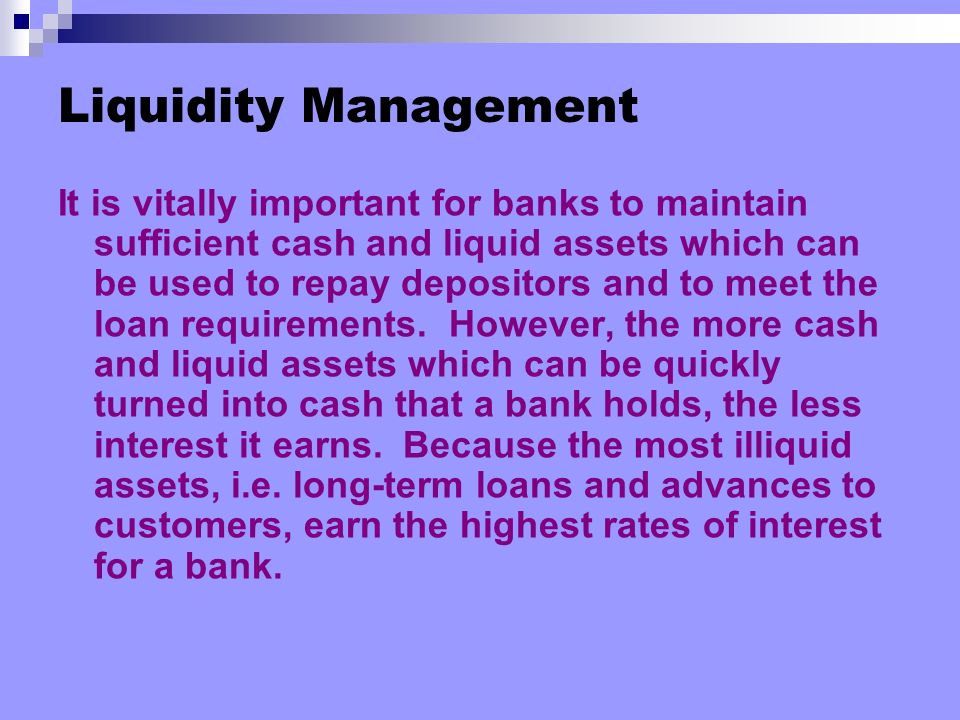 Liquidity Management

It is vitally important for banks to maintain sufficient cash and liquid assets which can be used to repay depositors and to meet the loan requirements.  However, the more cash and liquid assets which can be quickly turned into cash that a bank holds, the less interest it earns.  Because the most illiquid assets, i.e. long-term loans and advances to customers, earn the highest rates of interest for a bank.